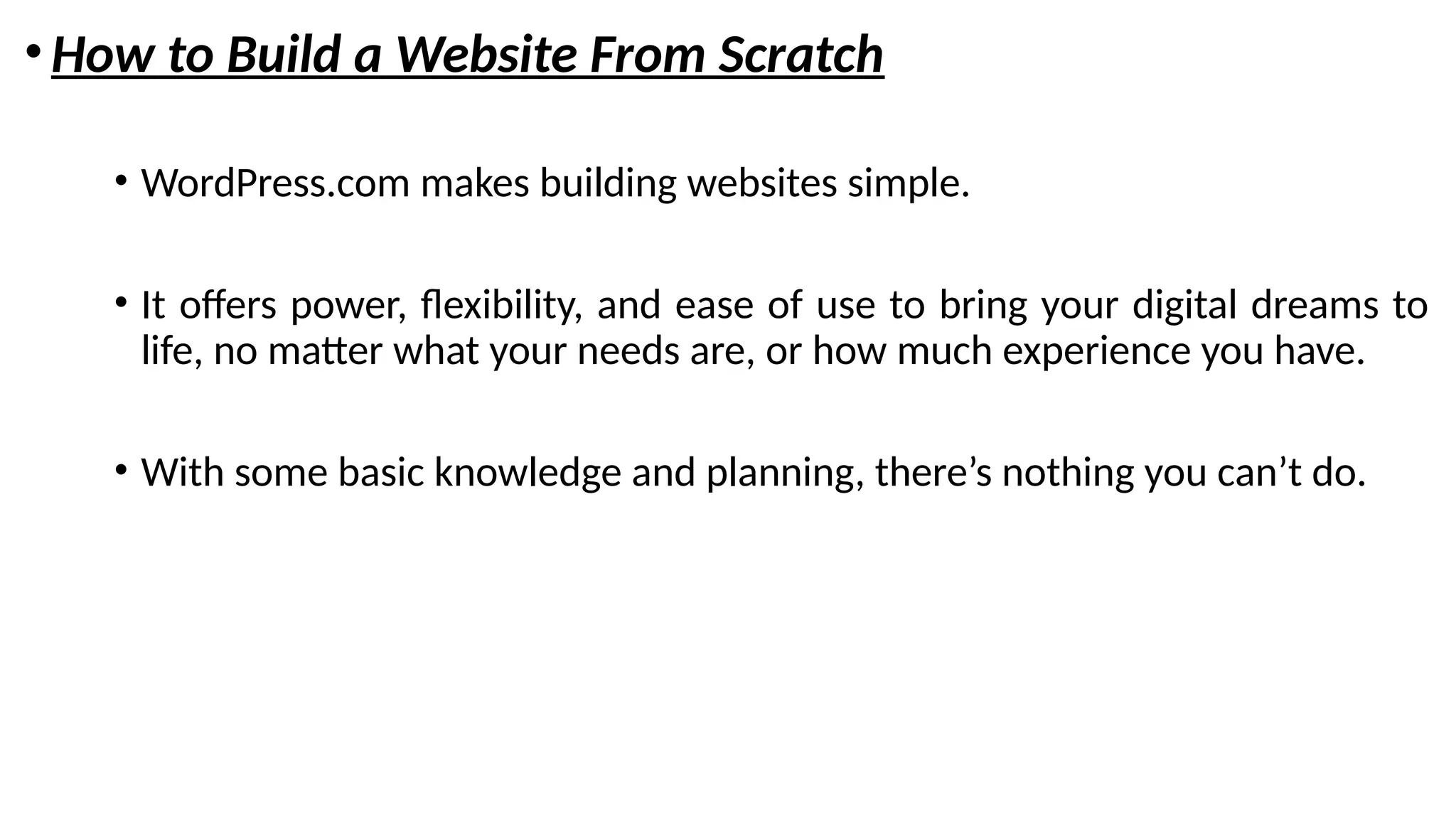 • How to Build a Website From Scratch

• WordPress.com makes building websites simple.

• It offers power, flexibility, and ease of use to bring your digital dreams to life, no matter what your needs are, or how much experience you have.

• With some basic knowledge and planning, there’s nothing you can’t do.